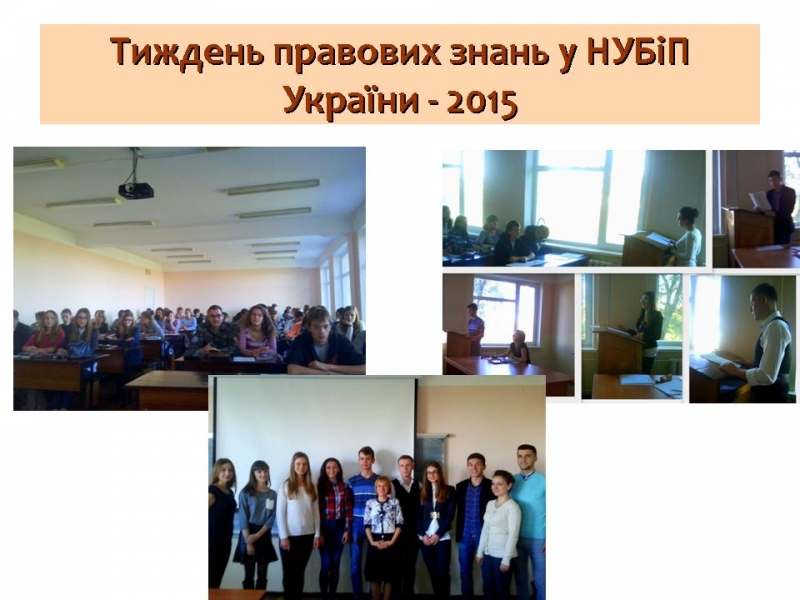 Тиждень правових знань у НУБіП України - 2015